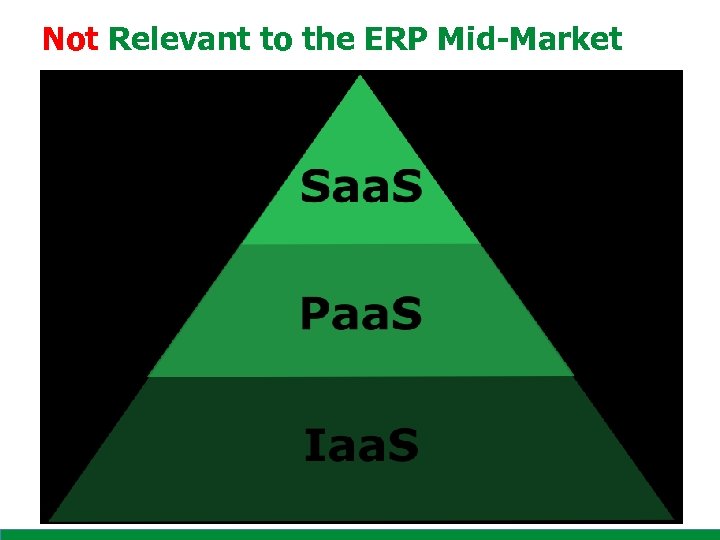 Not Relevant to the ERP Mid-Market

SaaS

PaaS

IaaS